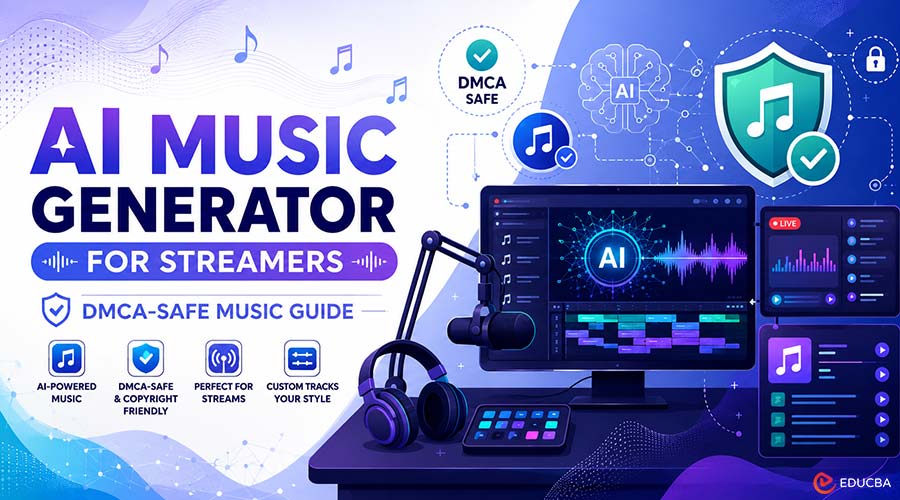 AI MUSIC GENERATOR

FOR STREAMERS

DMCA-SAFE MUSIC GUIDE

AI-POWERED MUSIC

DMCA-SAFE & COPYRIGHT FRIENDLY

PERFECT FOR STREAMS

CUSTOM TRACKS YOUR STYLE

DMCA SAFE

AI

AI

LIVE

EDUCBA